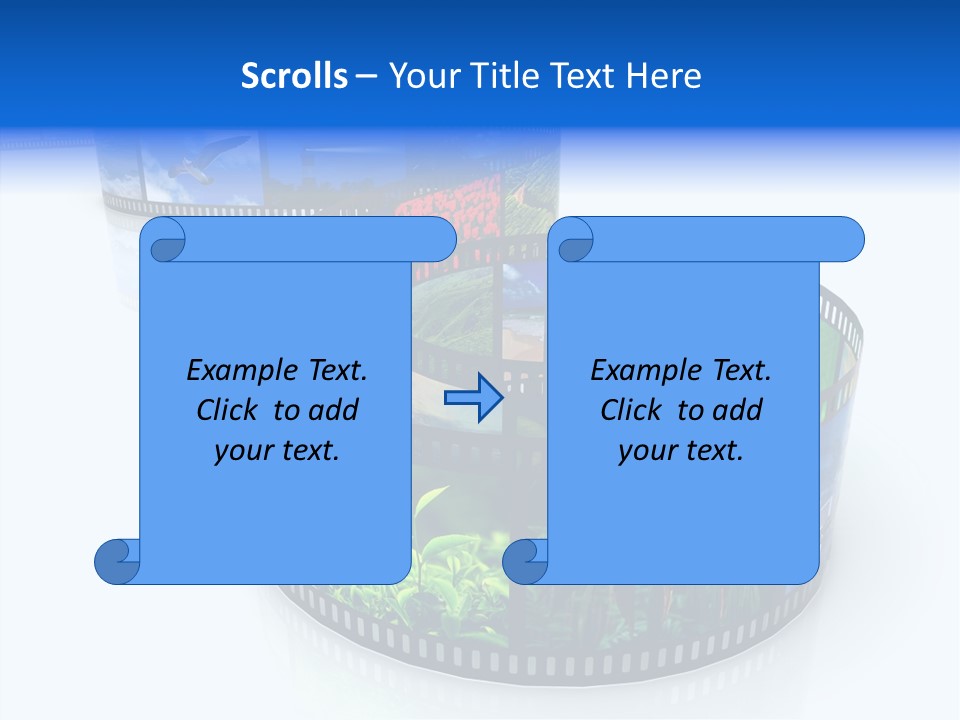 Scrolls – Your Title Text Here

Example Text. Click to add your text.

Example Text. Click to add your text.